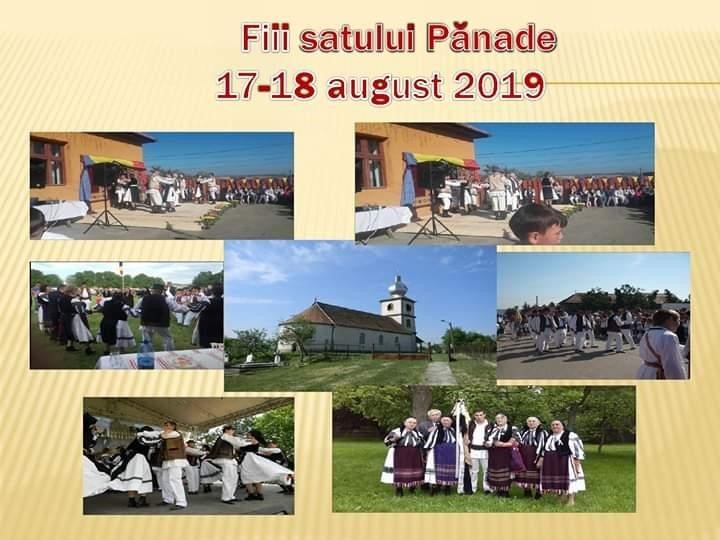 Fiii satului Pănade
17-18 august 2019